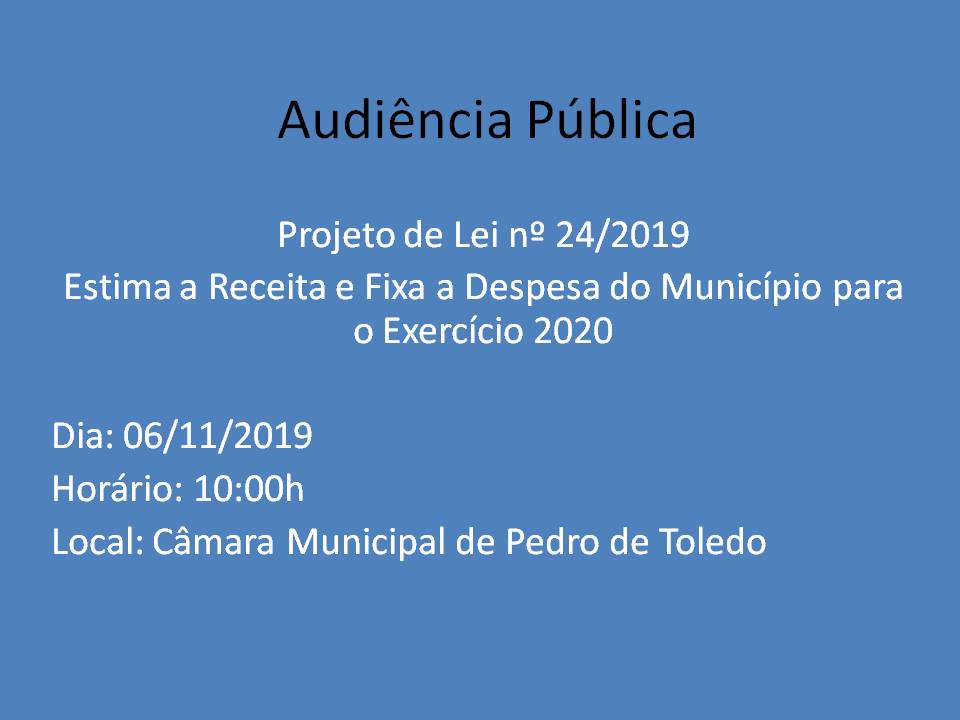 Audiência Pública

Projeto de Lei nº 24/2019
Estima a Receita e Fixa a Despesa do Município para o Exercício 2020

Dia: 06/11/2019
Horário: 10:00h
Local: Câmara Municipal de Pedro de Toledo